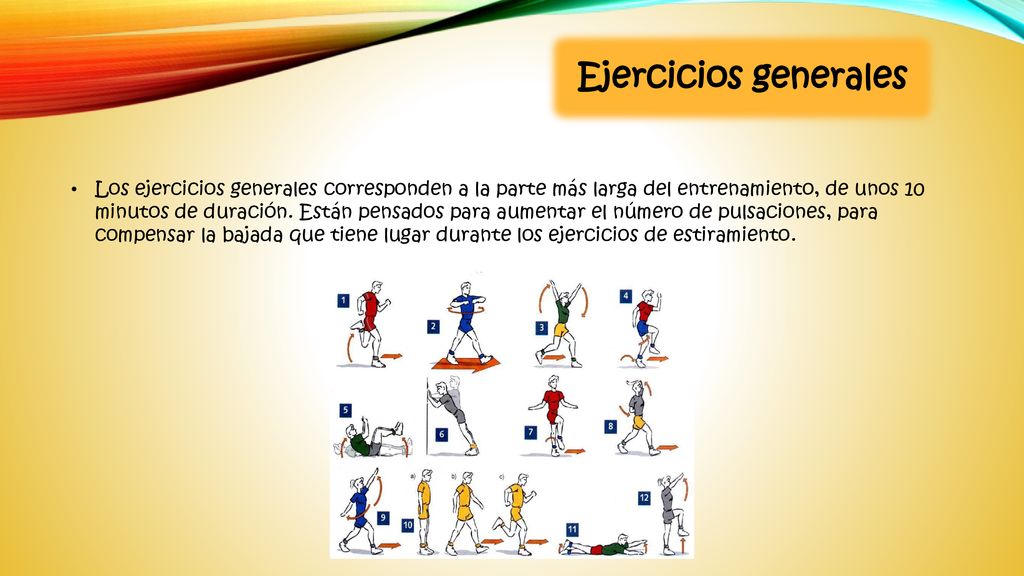 Ejercicios generales

• Los ejercicios generales corresponden a la parte más larga del entrenamiento, de unos 10 minutos de duración. Están pensados para aumentar el número de pulsaciones, para compensar la bajada que tiene lugar durante los ejercicios de estiramiento.

1 2 3 4
5 6 7 8
9 10 a) b) c) 11 12